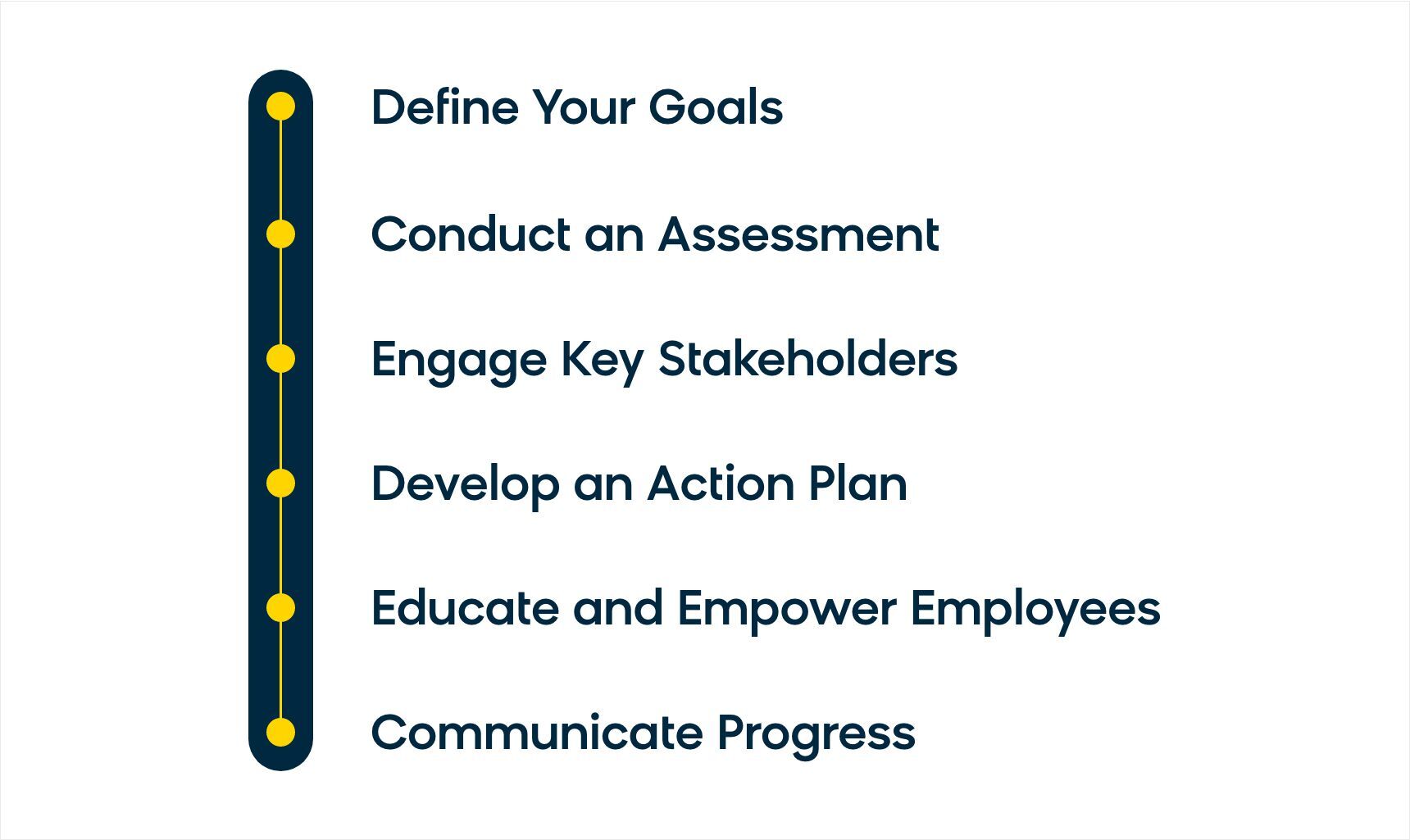 Define Your Goals

Conduct an Assessment

Engage Key Stakeholders

Develop an Action Plan

Educate and Empower Employees

Communicate Progress